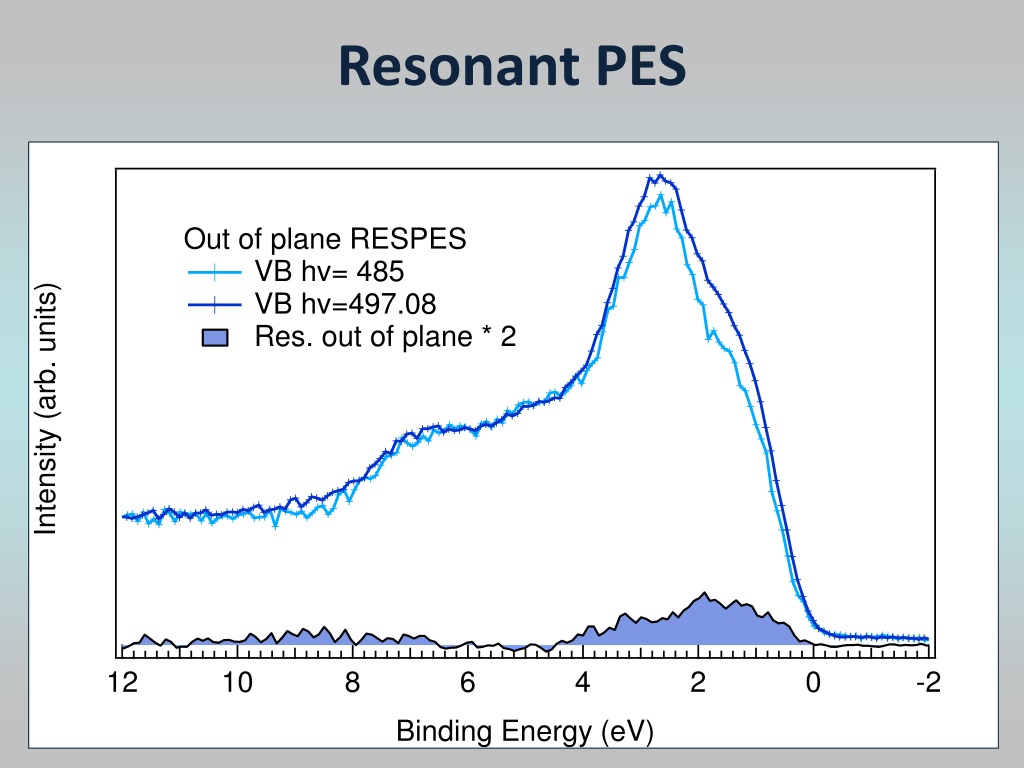 Resonant PES

Out of plane RESPES
VB hv= 485
VB hv=497.08
Res. out of plane * 2

Intensity (arb. units)

12
10
8
6
4
2
0
-2

Binding Energy (eV)